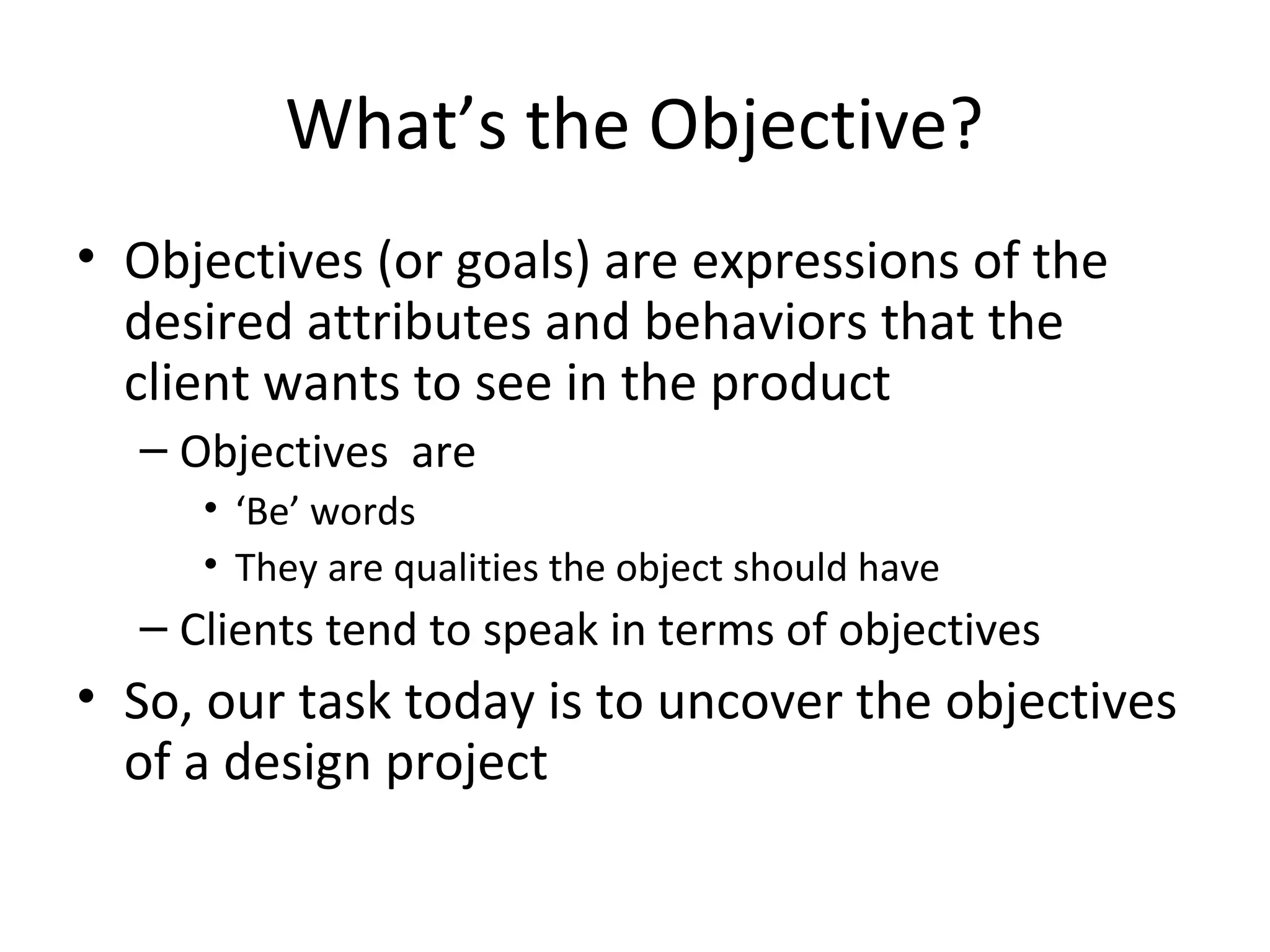 What’s the Objective?

• Objectives (or goals) are expressions of the desired attributes and behaviors that the client wants to see in the product
– Objectives are
• ‘Be’ words
• They are qualities the object should have
– Clients tend to speak in terms of objectives
• So, our task today is to uncover the objectives of a design project